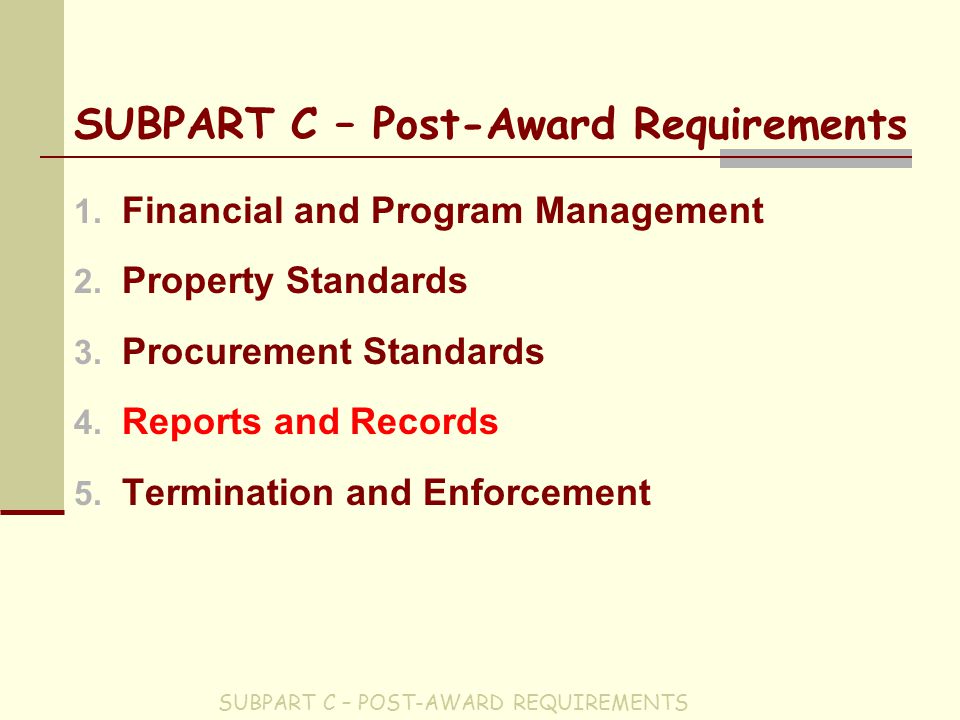 SUBPART C – Post-Award Requirements

1. Financial and Program Management
2. Property Standards
3. Procurement Standards
4. Reports and Records
5. Termination and Enforcement

SUBPART C – POST-AWARD REQUIREMENTS